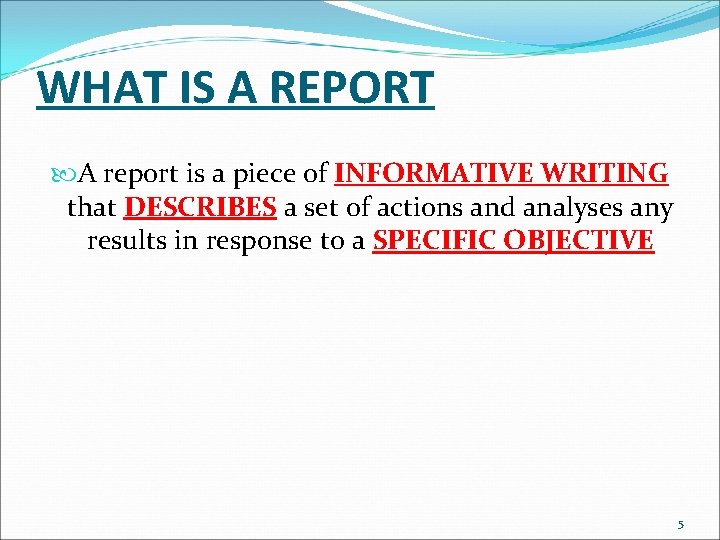 WHAT IS A REPORT

A report is a piece of INFORMATIVE WRITING that DESCRIBES a set of actions and analyses any results in response to a SPECIFIC OBJECTIVE

5